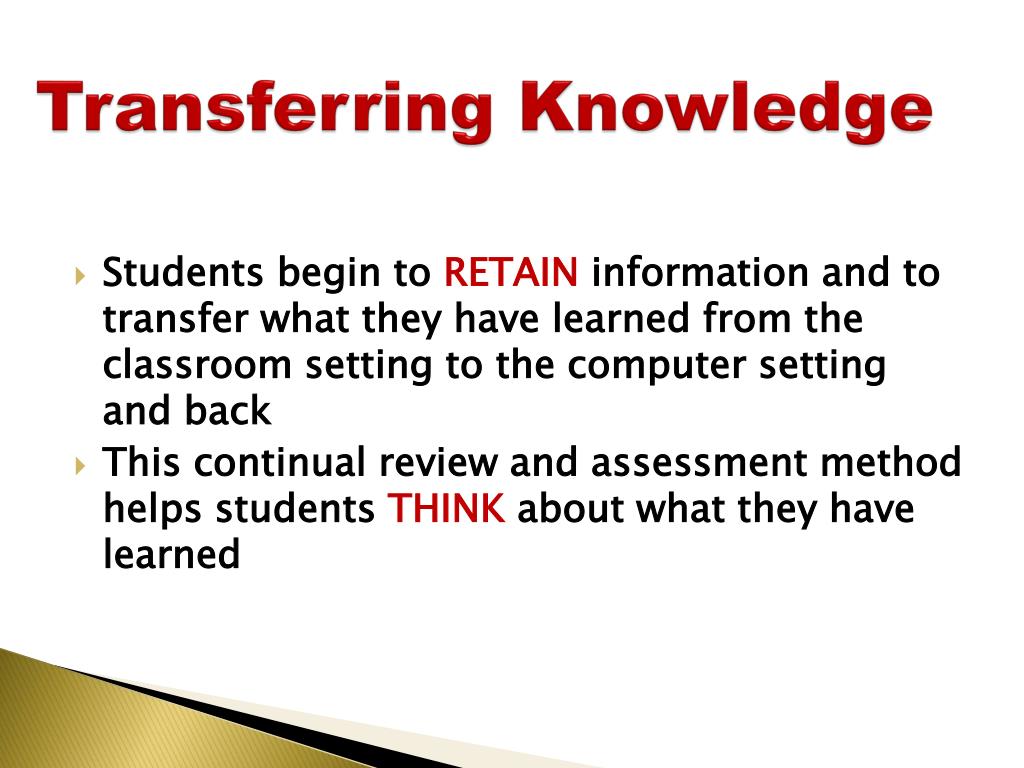 Transferring Knowledge

Students begin to RETAIN information and to transfer what they have learned from the classroom setting to the computer setting and back

This continual review and assessment method helps students THINK about what they have learned